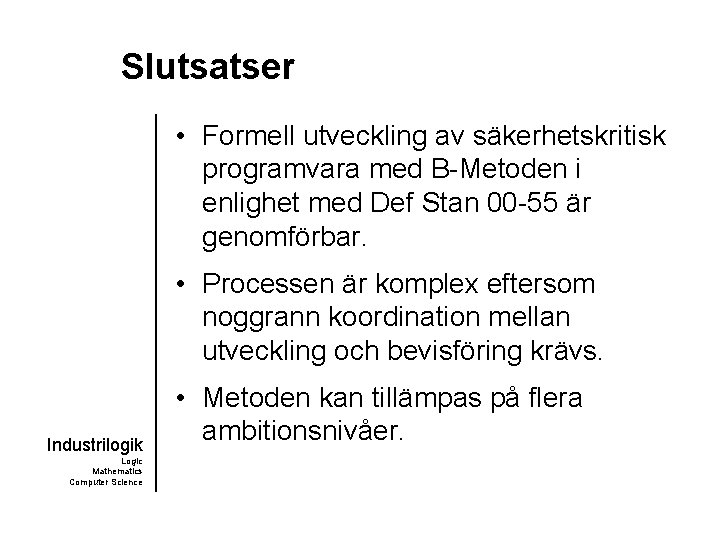 Slutsatser

• Formell utveckling av säkerhetskritisk programvara med B-Metoden i enlighet med Def Stan 00-55 är genomförbar.

• Processen är komplex eftersom noggrann koordination mellan utveckling och bevisföring krävs.

• Metoden kan tillämpas på flera ambitionsnivåer.

Industrilogik
Logic
Mathematics
Computer Science